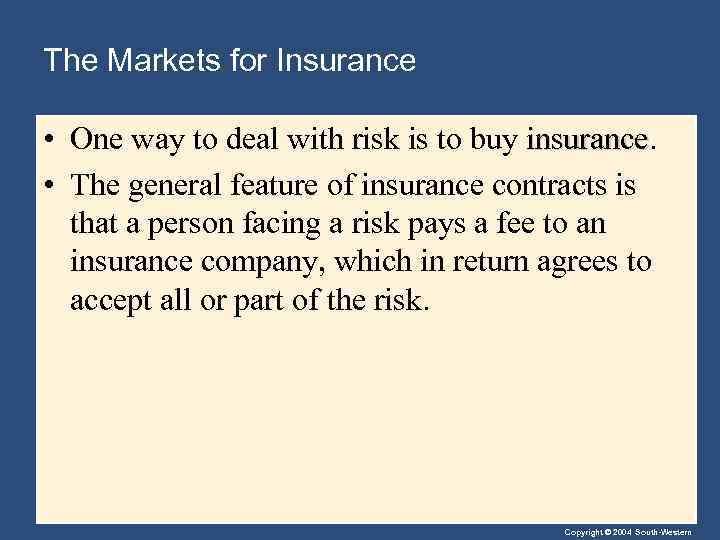 The Markets for Insurance

• One way to deal with risk is to buy insurance.

• The general feature of insurance contracts is that a person facing a risk pays a fee to an insurance company, which in return agrees to accept all or part of the risk.

Copyright © 2004 South-Western